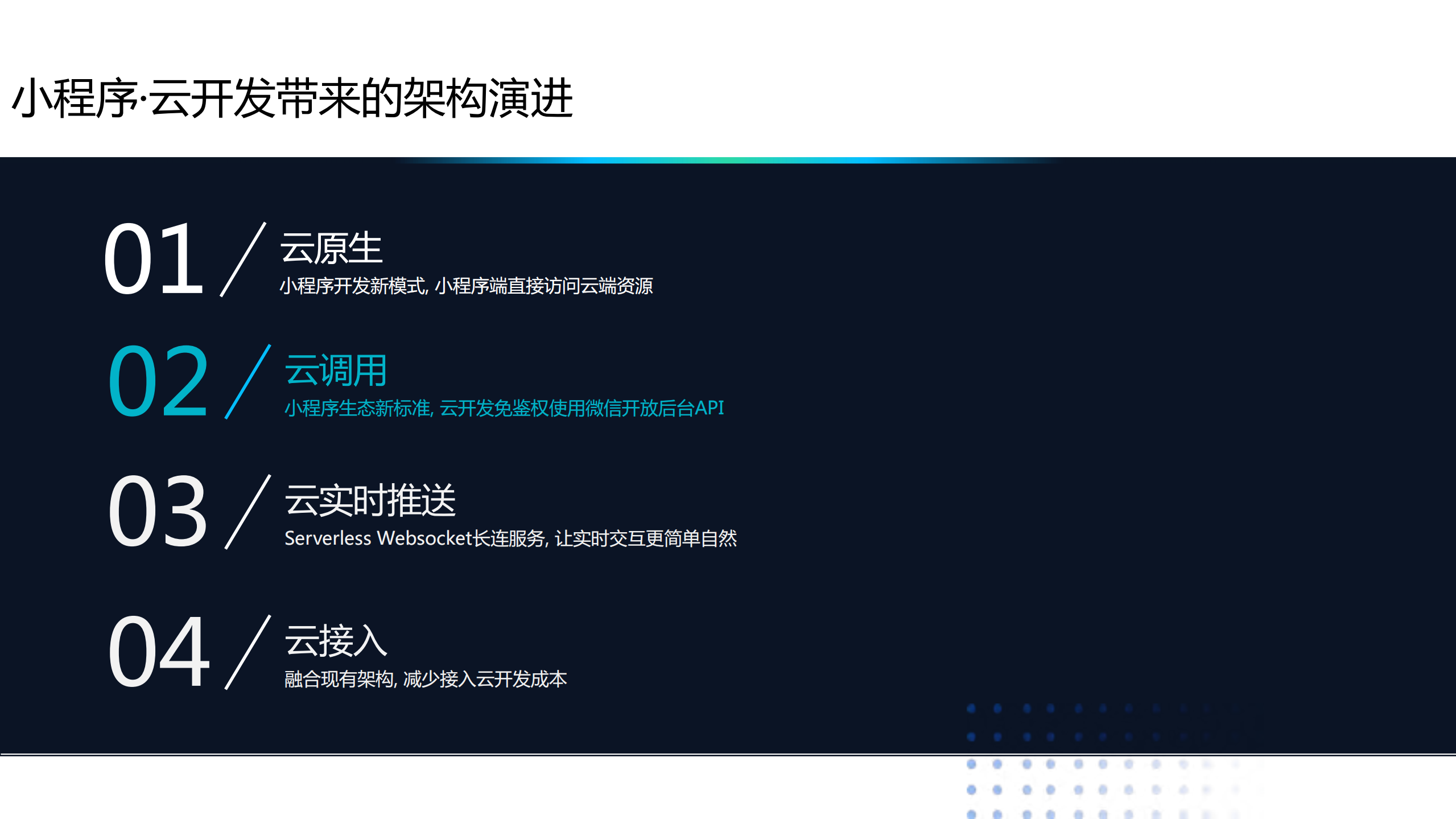 小程序·云开发带来的架构演进

01 / 云原生
小程序开发新模式, 小程序端直接访问云端资源

02 / 云调用
小程序生态新标准, 云开发免鉴权使用微信开放后台API

03 / 云实时推送
Serverless Websocket长连服务, 让实时交互更简单自然

04 / 云接入
融合现有架构, 减少接入云开发成本